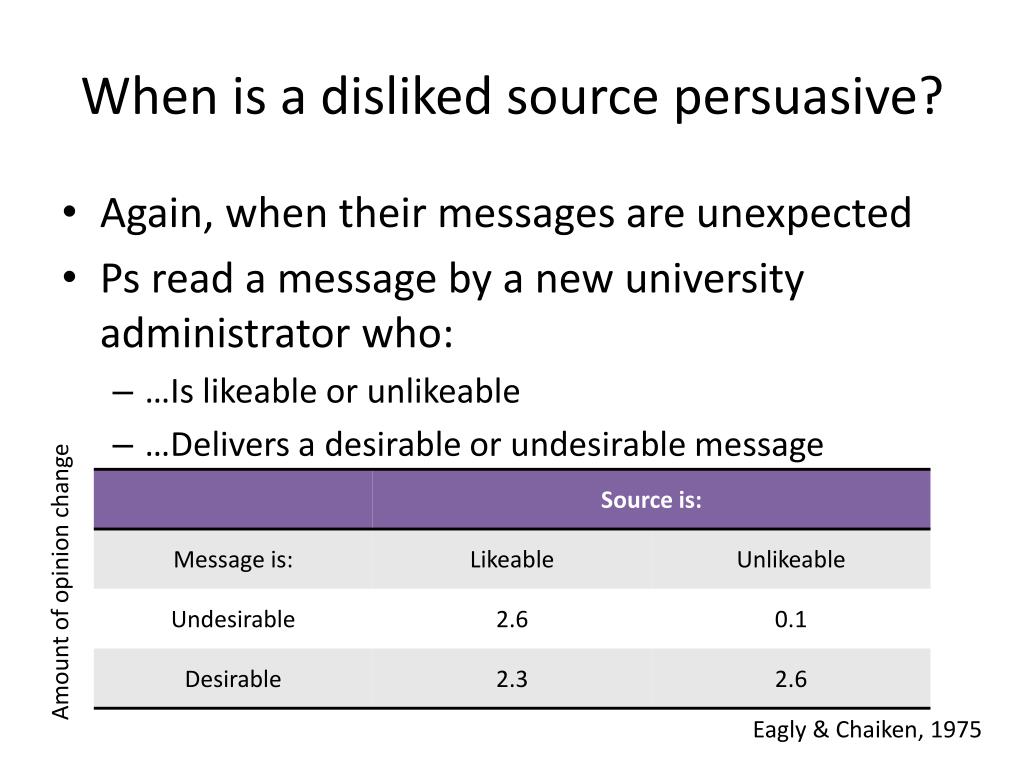 When is a disliked source persuasive?

• Again, when their messages are unexpected
• Ps read a message by a new university administrator who:
– …Is likeable or unlikeable
– …Delivers a desirable or undesirable message

Amount of opinion change

| | Source is: | |
|---|---|---|
| Message is: | Likeable | Unlikeable |
| Undesirable | 2.6 | 0.1 |
| Desirable | 2.3 | 2.6 |

Eagly & Chaiken, 1975